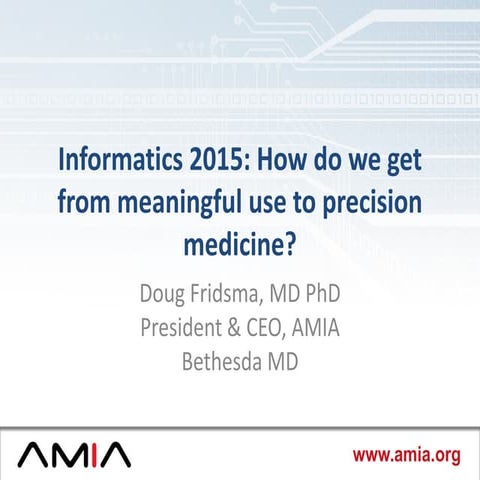 Informatics 2015: How do we get from meaningful use to precision medicine?

Doug Fridsma, MD PhD
President & CEO, AMIA
Bethesda MD

AMIA

www.amia.org